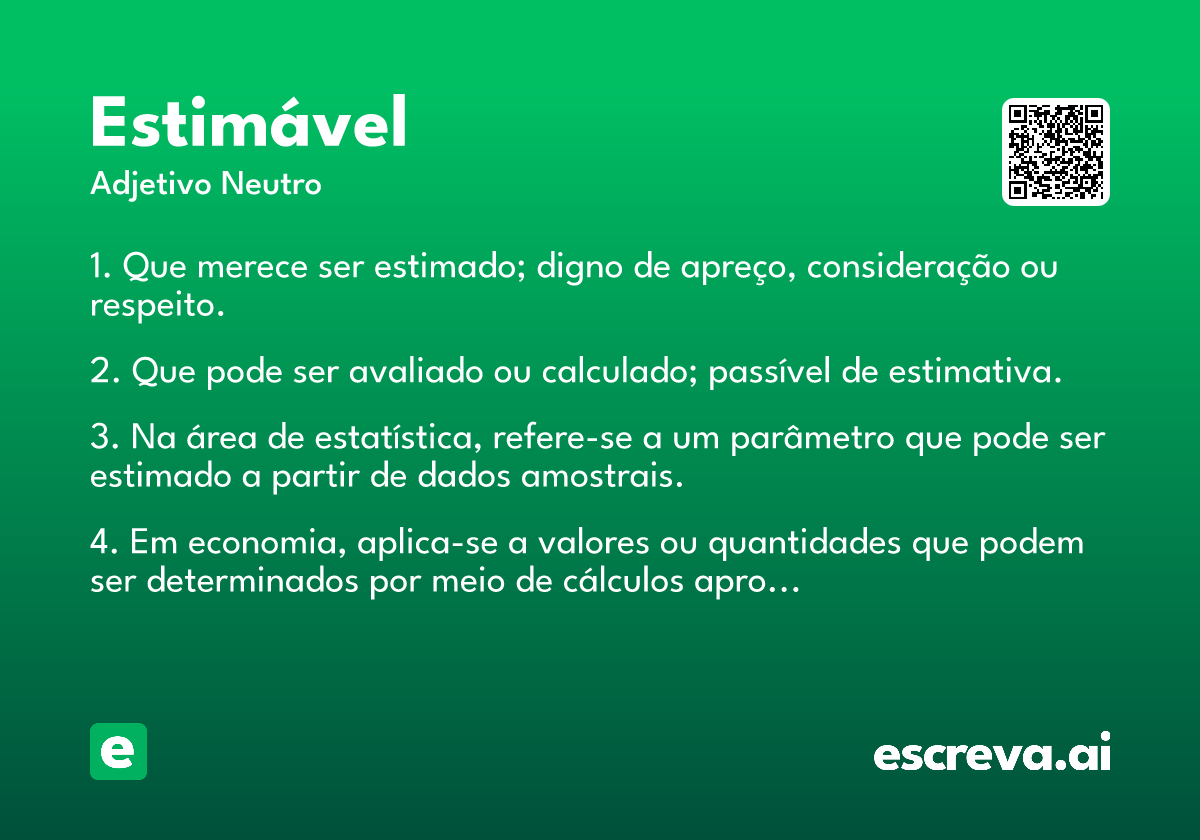 Estimável

Adjetivo Neutro

1. Que merece ser estimado; digno de apreço, consideração ou respeito.

2. Que pode ser avaliado ou calculado; passível de estimativa.

3. Na área de estatística, refere-se a um parâmetro que pode ser estimado a partir de dados amostrais.

4. Em economia, aplica-se a valores ou quantidades que podem ser determinados por meio de cálculos apro…

e

escreva.ai